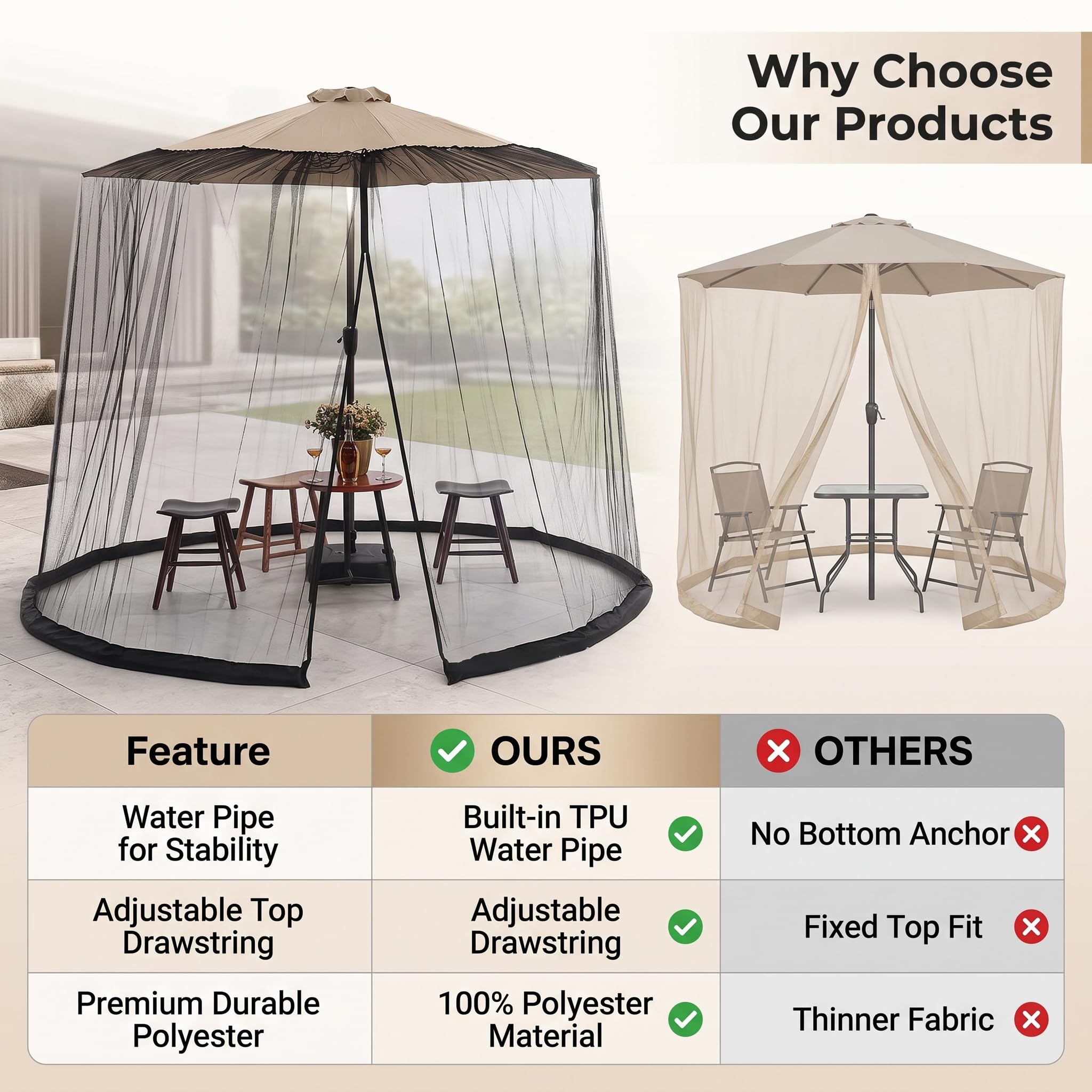 Why Choose Our Products

| Feature | OURS | OTHERS |
|---|---|---|
| Water Pipe for Stability | Built-in TPU Water Pipe | No Bottom Anchor |
| Adjustable Top Drawstring | Adjustable Drawstring | Fixed Top Fit |
| Premium Durable Polyester | 100% Polyester Material | Thinner Fabric |